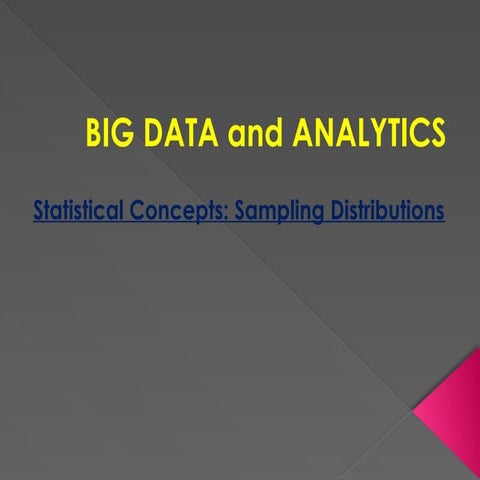 BIG DATA and ANALYTICS

Statistical Concepts: Sampling Distributions